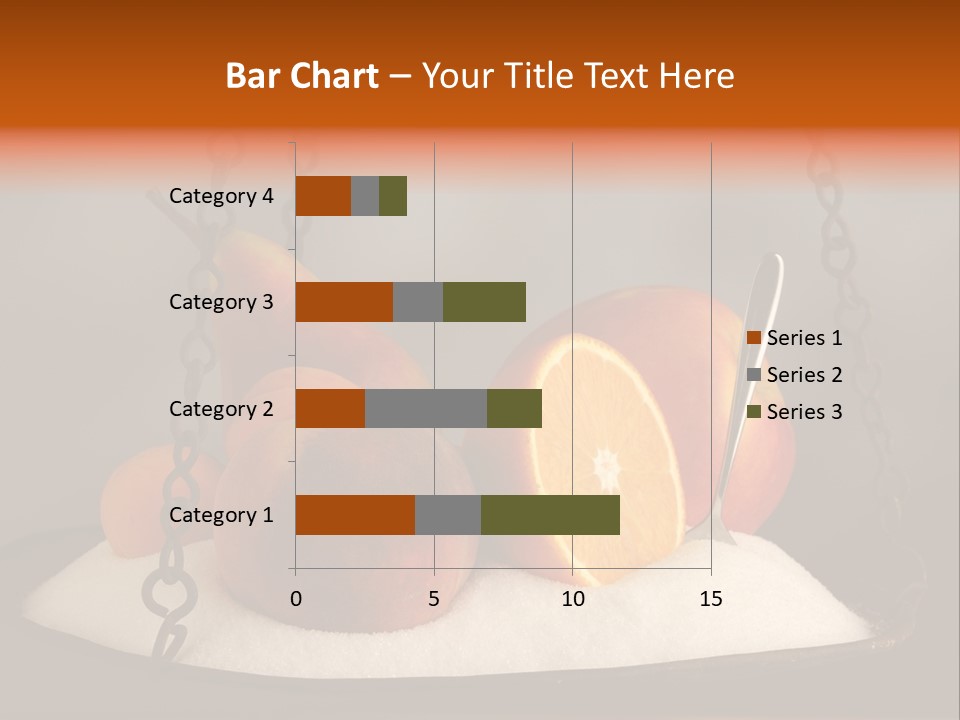 Bar Chart – Your Title Text Here

Category 4
Category 3
Category 2
Category 1

0
5
10
15

Series 1
Series 2
Series 3